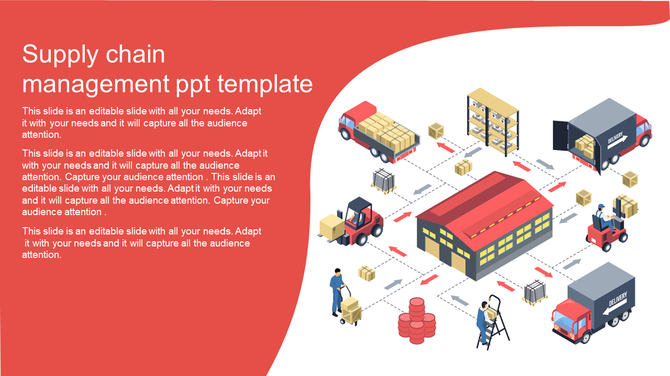 Supply chain management ppt template

This slide is an editable slide with all your needs. Adapt it with your needs and it will capture all the audience attention.

This slide is an editable slide with all your needs. Adapt it with your needs and it will capture all the audience attention. Capture your audience attention . This slide is an editable slide with all your needs. Adapt it with your needs and it will capture all the audience attention. Capture your audience attention .

This slide is an editable slide with all your needs. Adapt it with your needs and it will capture all the audience attention.

DELIVERY

DELIVERY